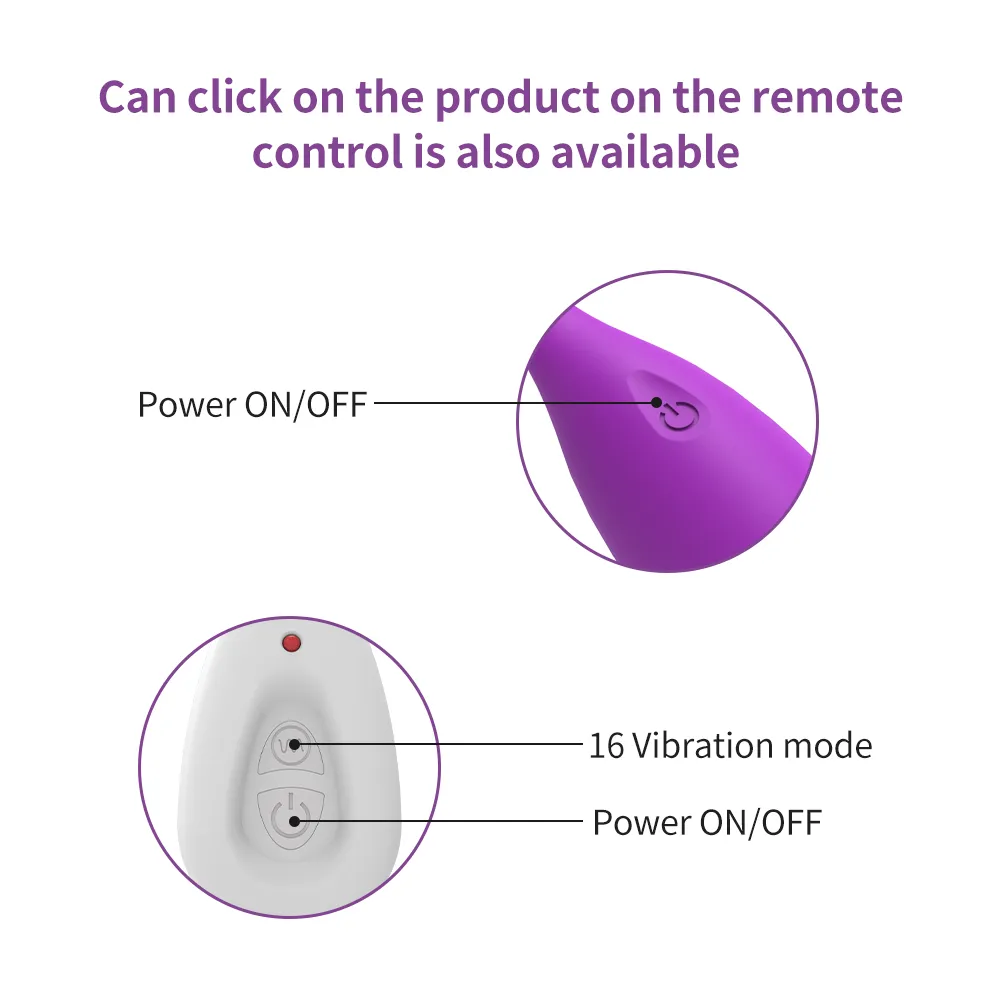 Can click on the product on the remote control is also available

Power ON/OFF

16 Vibration mode

Power ON/OFF